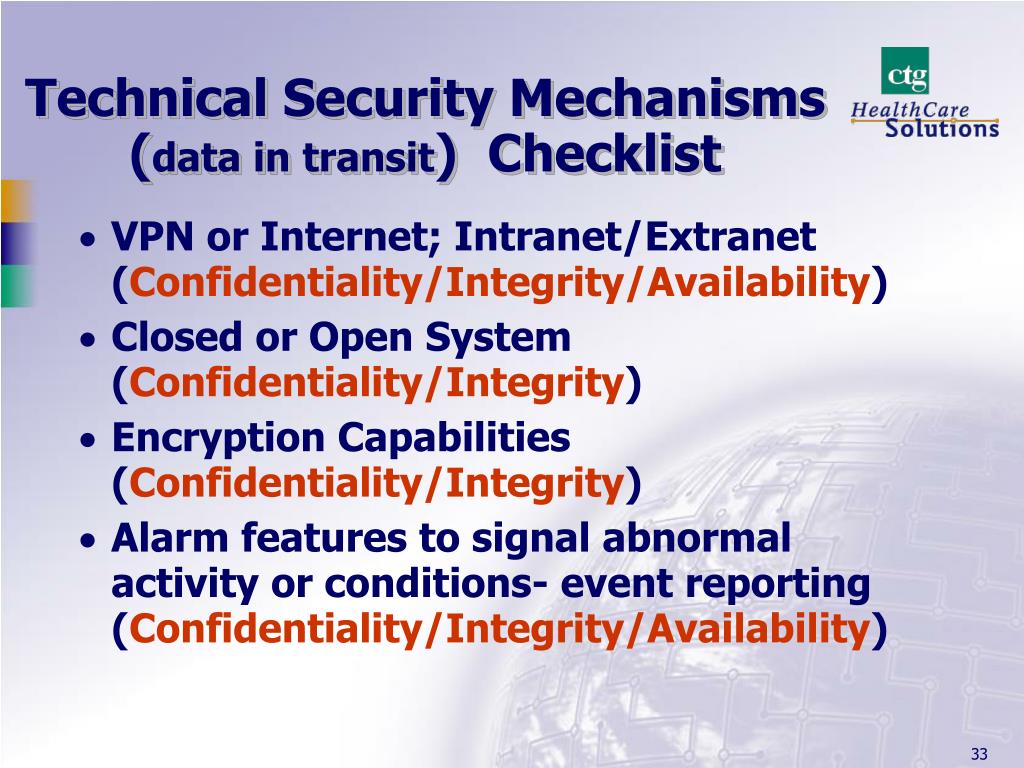 Technical Security Mechanisms (data in transit) Checklist

ctg HealthCare Solutions

• VPN or Internet; Intranet/Extranet (Confidentiality/Integrity/Availability)
• Closed or Open System (Confidentiality/Integrity)
• Encryption Capabilities (Confidentiality/Integrity)
• Alarm features to signal abnormal activity or conditions- event reporting (Confidentiality/Integrity/Availability)

33